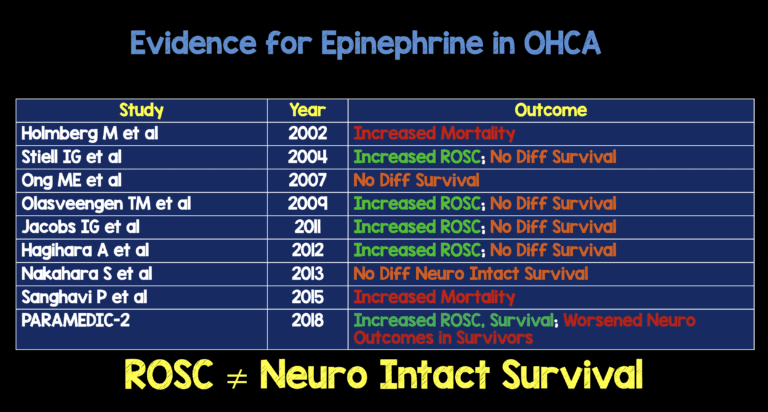 Evidence for Epinephrine in OHCA

| Study | Year | Outcome |
|---|---|---|
| Holmberg M et al | 2002 | Increased Mortality |
| Stiell IG et al | 2004 | Increased ROSC; No Diff Survival |
| Ong ME et al | 2007 | No Diff Survival |
| Olasveengen TM et al | 2009 | Increased ROSC; No Diff Survival |
| Jacobs IG et al | 2011 | Increased ROSC; No Diff Survival |
| Hagihara A et al | 2012 | Increased ROSC; No Diff Survival |
| Nakahara S et al | 2013 | No Diff Neuro Intact Survival |
| Sanghavi P et al | 2015 | Increased Mortality |
| PARAMEDIC-2 | 2018 | Increased ROSC, Survival; Worsened Neuro Outcomes in Survivors |

ROSC $\neq$ Neuro Intact Survival